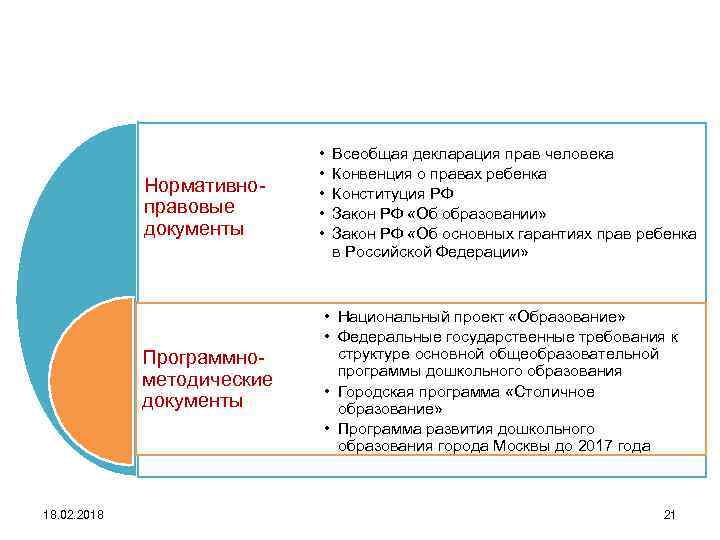 Нормативно-правовые документы

• Всеобщая декларация прав человека
• Конвенция о правах ребенка
• Конституция РФ
• Закон РФ «Об образовании»
• Закон РФ «Об основных гарантиях прав ребенка в Российской Федерации»

Программно-методические документы

• Национальный проект «Образование»
• Федеральные государственные требования к структуре основной общеобразовательной программы дошкольного образования
• Городская программа «Столичное образование»
• Программа развития дошкольного образования города Москвы до 2017 года

18.02.2018

21